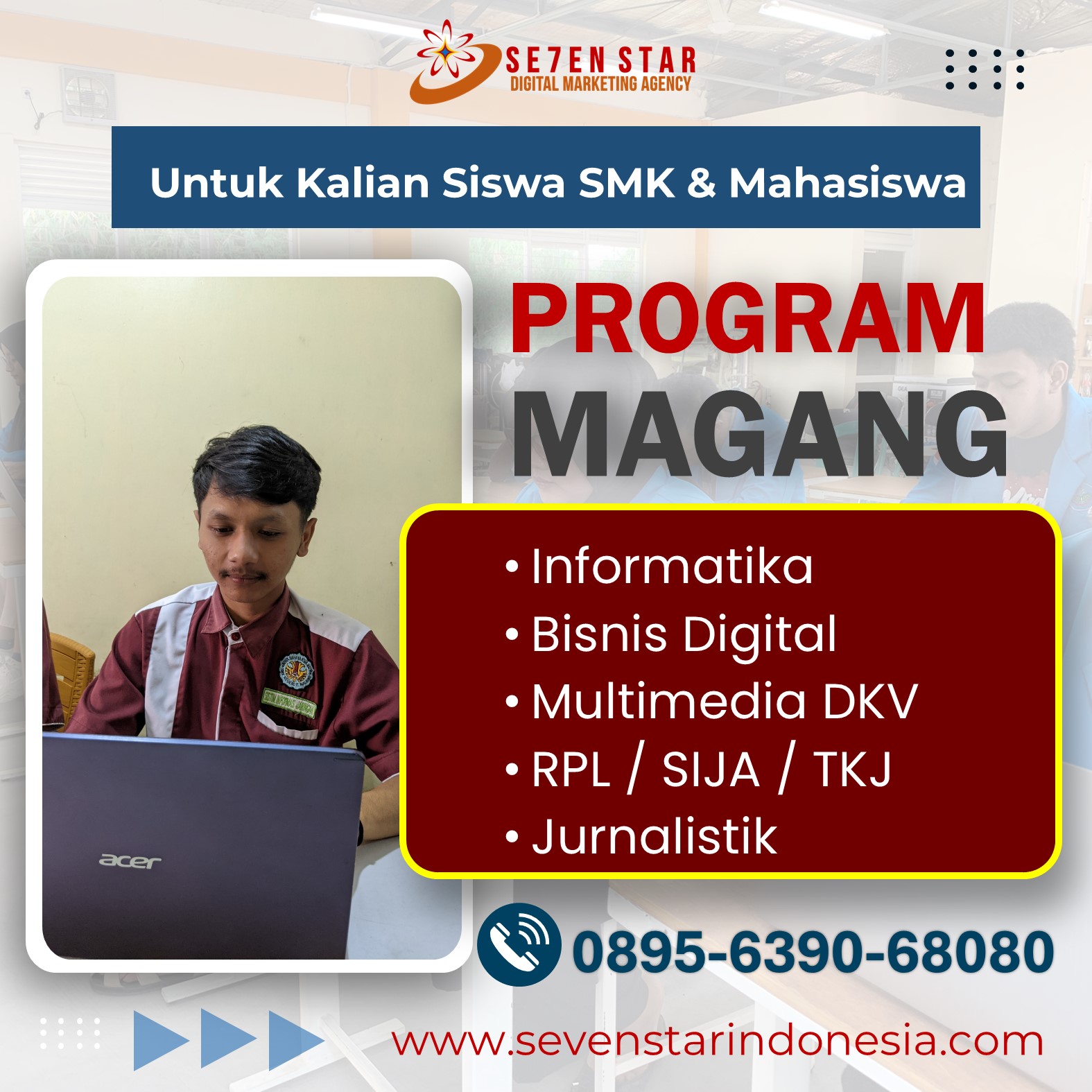 SE7EN STAR
DIGITAL MARKETING AGENCY

Untuk Kalian Siswa SMK & Mahasiswa

PROGRAM
MAGANG

• Informatika
• Bisnis Digital
• Multimedia DKV
• RPL / SIJA / TKJ
• Jurnalistik

acer

0895-6390-68080

www.sevenstarindonesia.com